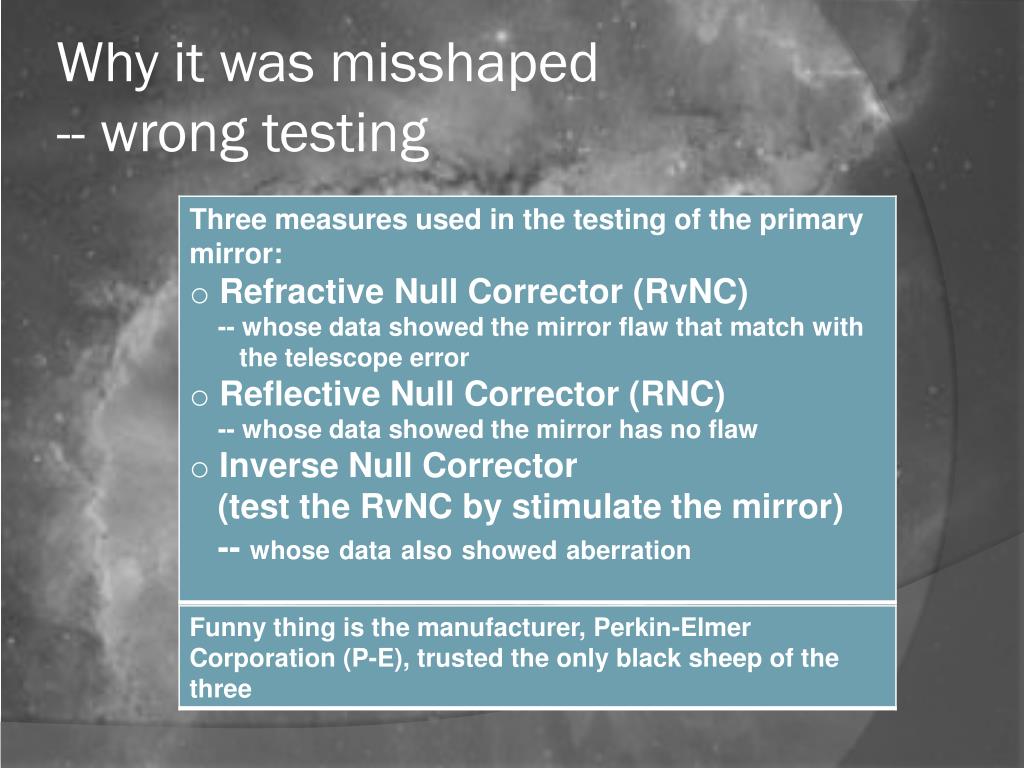 Why it was misshaped
-- wrong testing

Three measures used in the testing of the primary mirror:
○ Refractive Null Corrector (RvNC)
-- whose data showed the mirror flaw that match with the telescope error
○ Reflective Null Corrector (RNC)
-- whose data showed the mirror has no flaw
○ Inverse Null Corrector
(test the RvNC by stimulate the mirror)
-- whose data also showed aberration

Funny thing is the manufacturer, Perkin-Elmer Corporation (P-E), trusted the only black sheep of the three